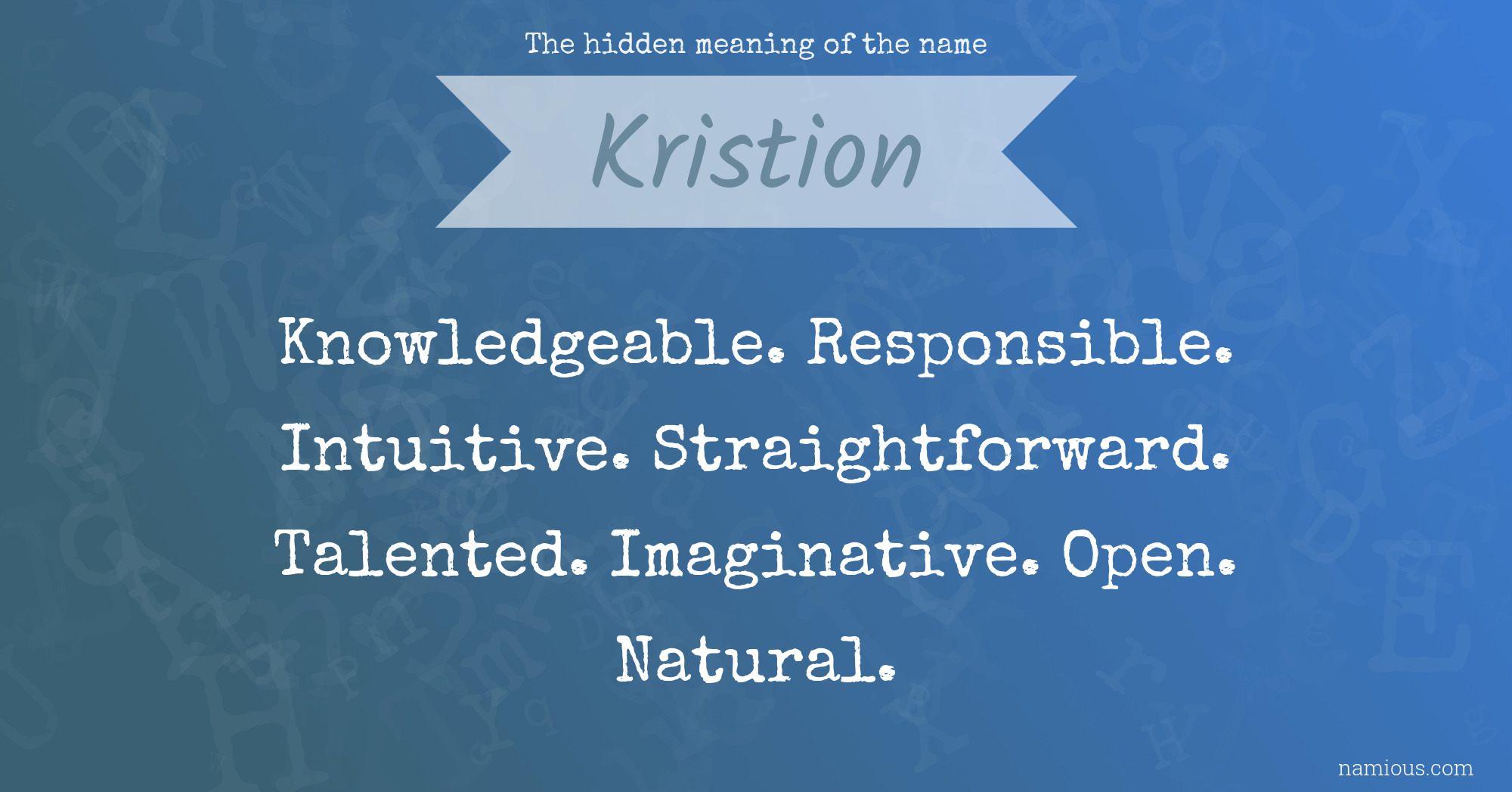 The hidden meaning of the name

Kristion

Knowledgeable. Responsible. Intuitive. Straightforward. Talented. Imaginative. Open. Natural.

namious.com